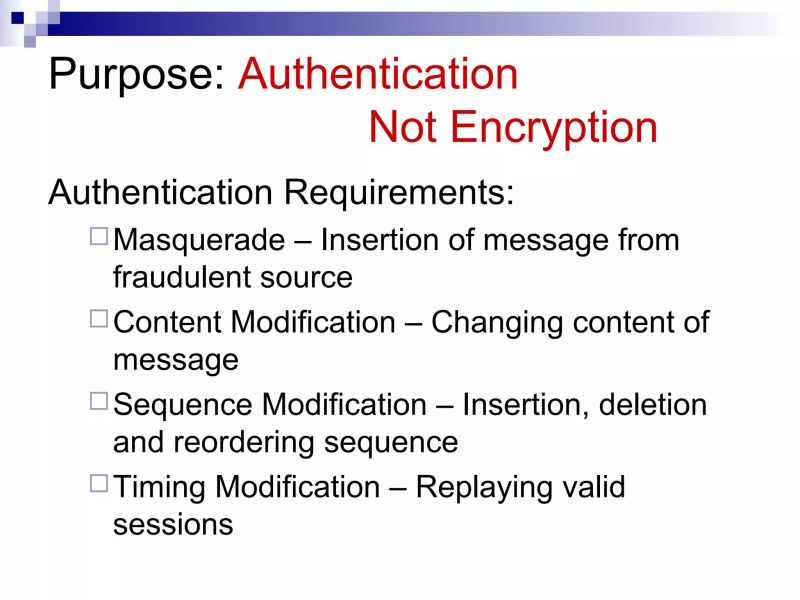 Purpose: Authentication
Not Encryption

Authentication Requirements:

□ Masquerade – Insertion of message from fraudulent source

□ Content Modification – Changing content of message

□ Sequence Modification – Insertion, deletion and reordering sequence

□ Timing Modification – Replaying valid sessions